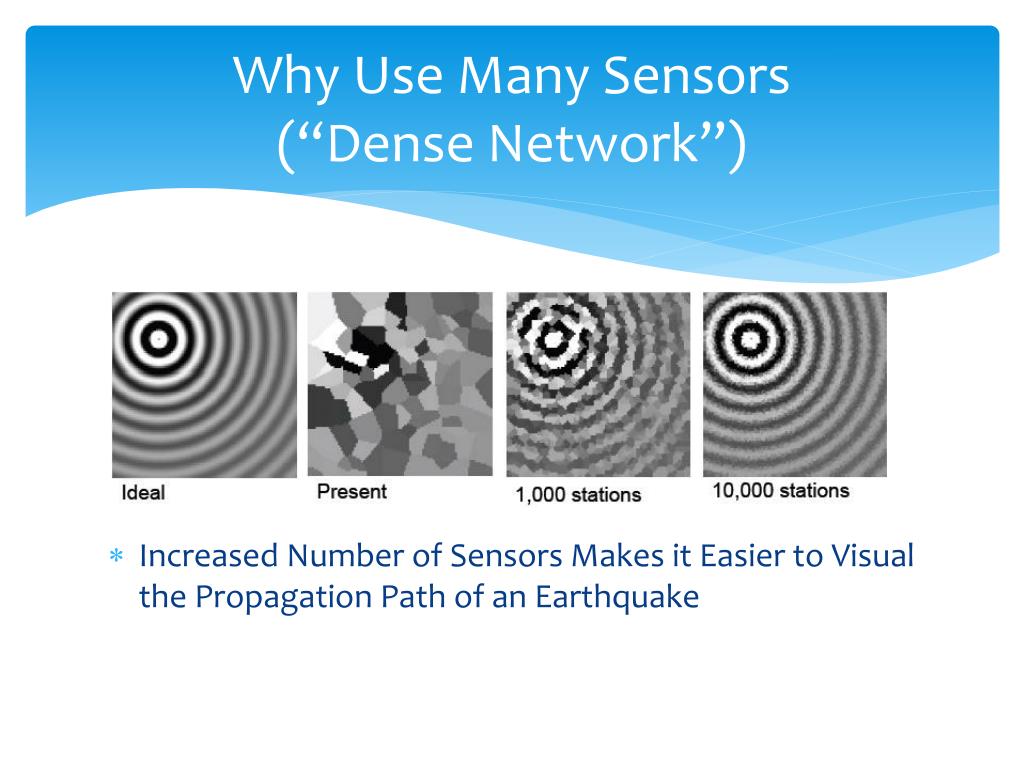 Why Use Many Sensors
(“Dense Network”)

Ideal

Present

1,000 stations

10,000 stations

* Increased Number of Sensors Makes it Easier to Visual the Propagation Path of an Earthquake